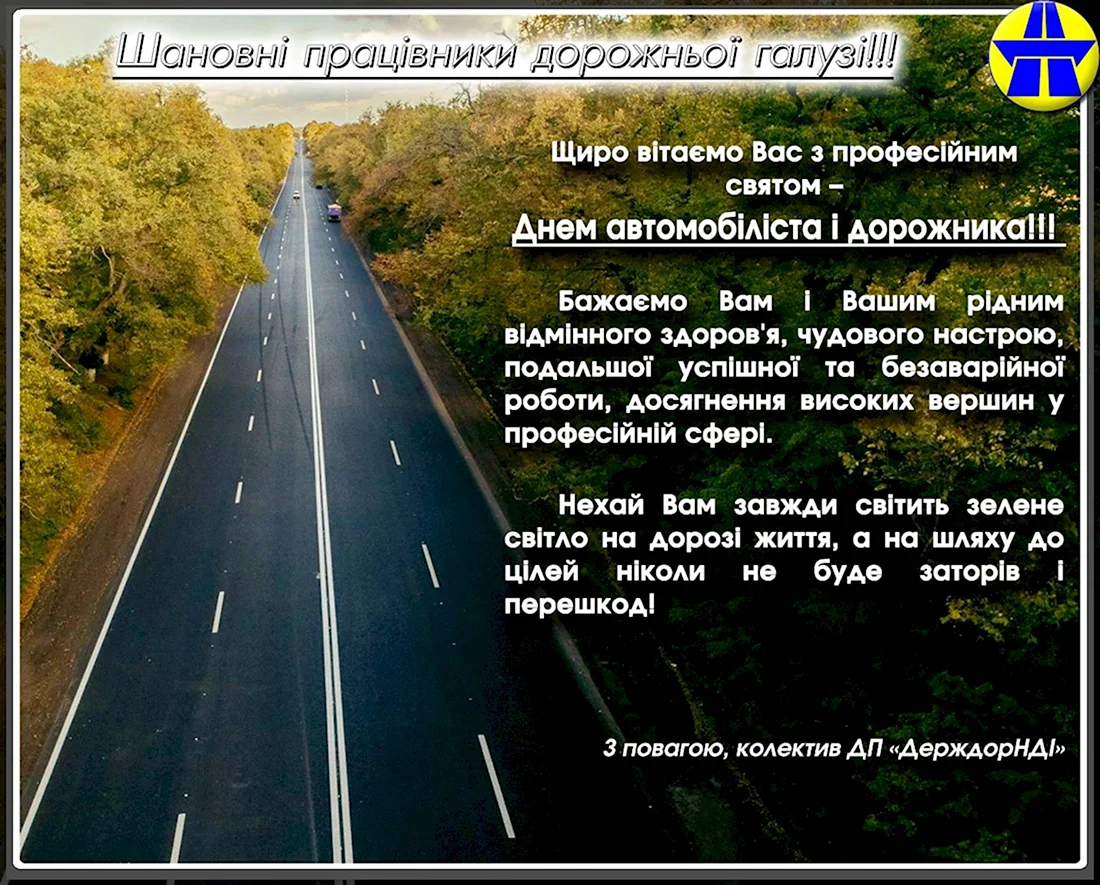 Шановні працівники дорожньої галузі!!!

Щиро вітаємо Вас з професійним святом –
Днем автомобіліста і дорожника!!!

Бажаємо Вам і Вашим рідним відмінного здоров'я, чудового настрою, подальшої успішної та безаварійної роботи, досягнення високих вершин у професійній сфері.

Нехай Вам завжди світить зелене світло на дорозі життя, а на шляху до цілей ніколи не буде заторів і перешкод!

З повагою, колектив ДП «ДерждорНДІ»